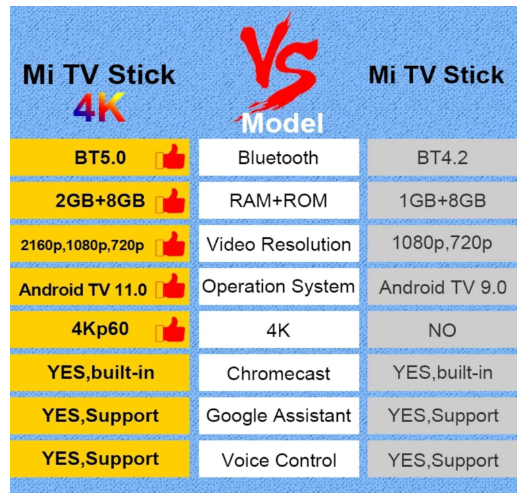 | Mi TV Stick 4K | VS Model | Mi TV Stick |
|---|---|---|
| BT5.0 | Bluetooth | BT4.2 |
| 2GB+8GB | RAM+ROM | 1GB+8GB |
| 2160p,1080p,720p | Video Resolution | 1080p,720p |
| Android TV 11.0 | Operation System | Android TV 9.0 |
| 4Kp60 | 4K | NO |
| YES,built-in | Chromecast | YES,built-in |
| YES,Support | Google Assistant | YES,Support |
| YES,Support | Voice Control | YES,Support |